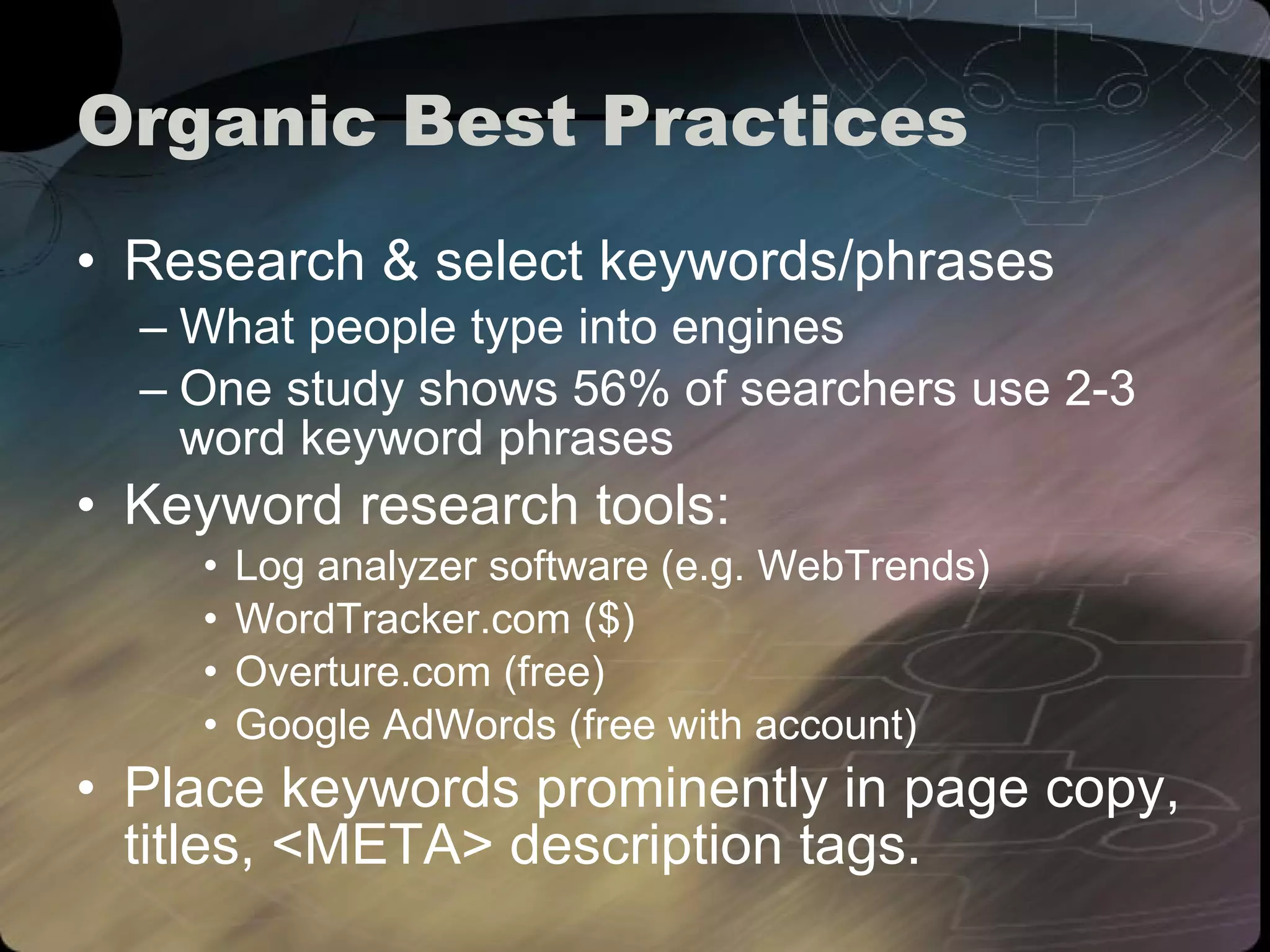 Organic Best Practices

• Research & select keywords/phrases
– What people type into engines
– One study shows 56% of searchers use 2-3 word keyword phrases
• Keyword research tools:
• Log analyzer software (e.g. WebTrends)
• WordTracker.com ($)
• Overture.com (free)
• Google AdWords (free with account)
• Place keywords prominently in page copy, titles, <META> description tags.